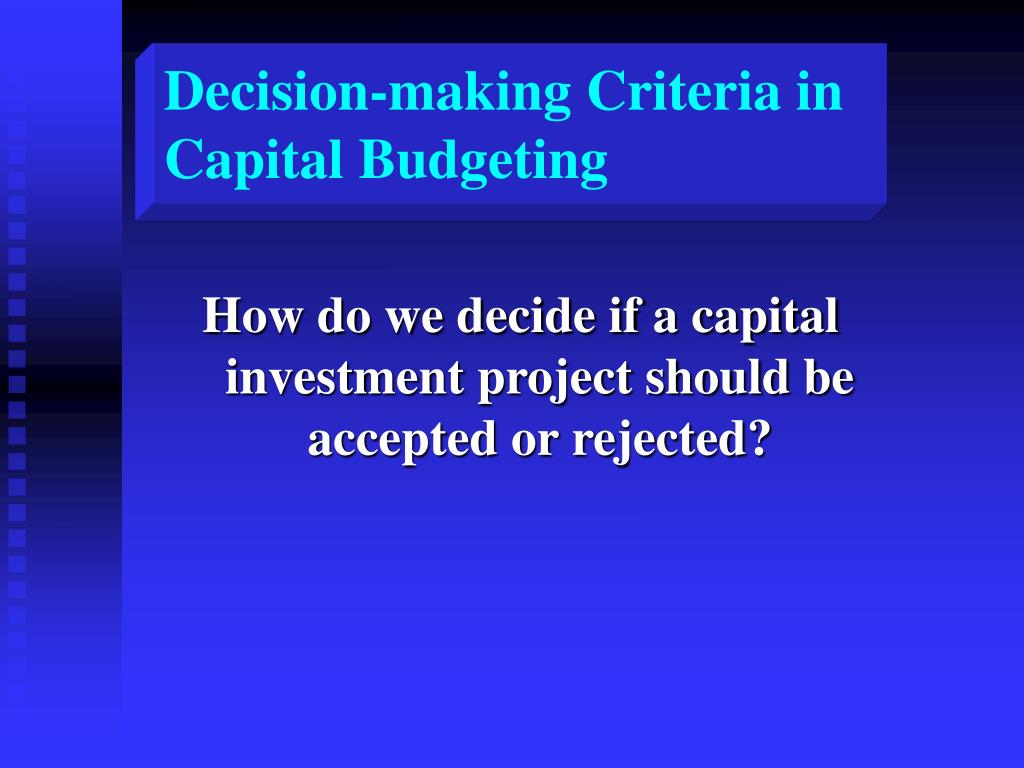 Decision-making Criteria in Capital Budgeting

How do we decide if a capital investment project should be accepted or rejected?